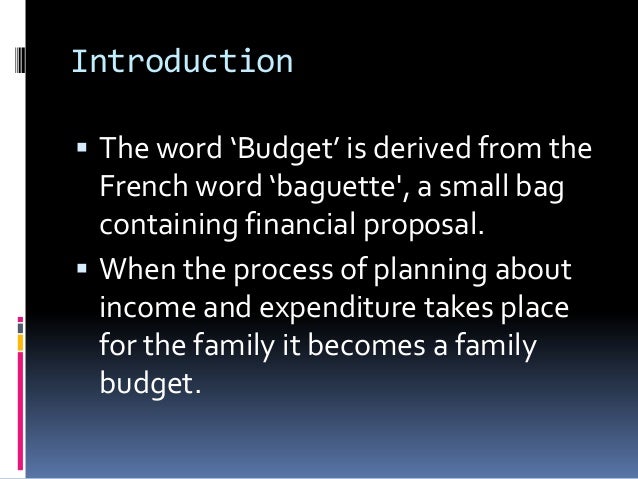 Introduction

▪ The word ‘Budget’ is derived from the French word ‘baguette', a small bag containing financial proposal.

▪ When the process of planning about income and expenditure takes place for the family it becomes a family budget.